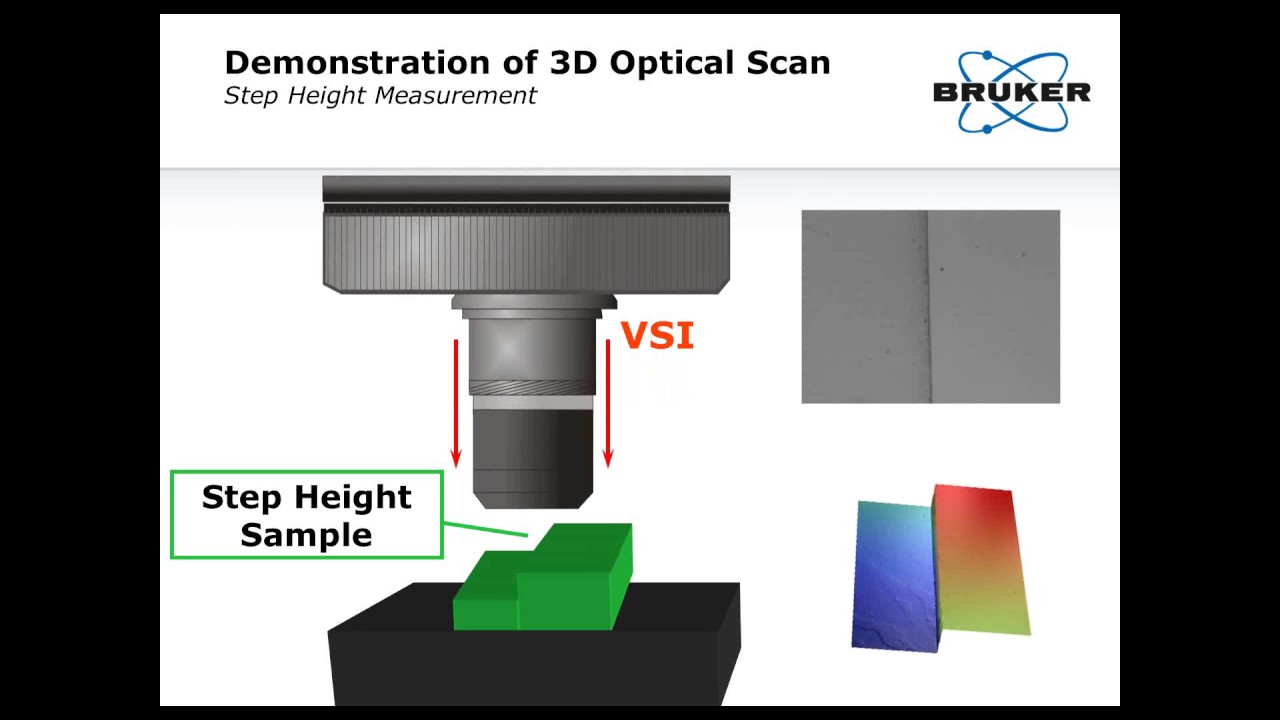 Demonstration of 3D Optical Scan
Step Height Measurement

BRUKER

VSI

Step Height Sample